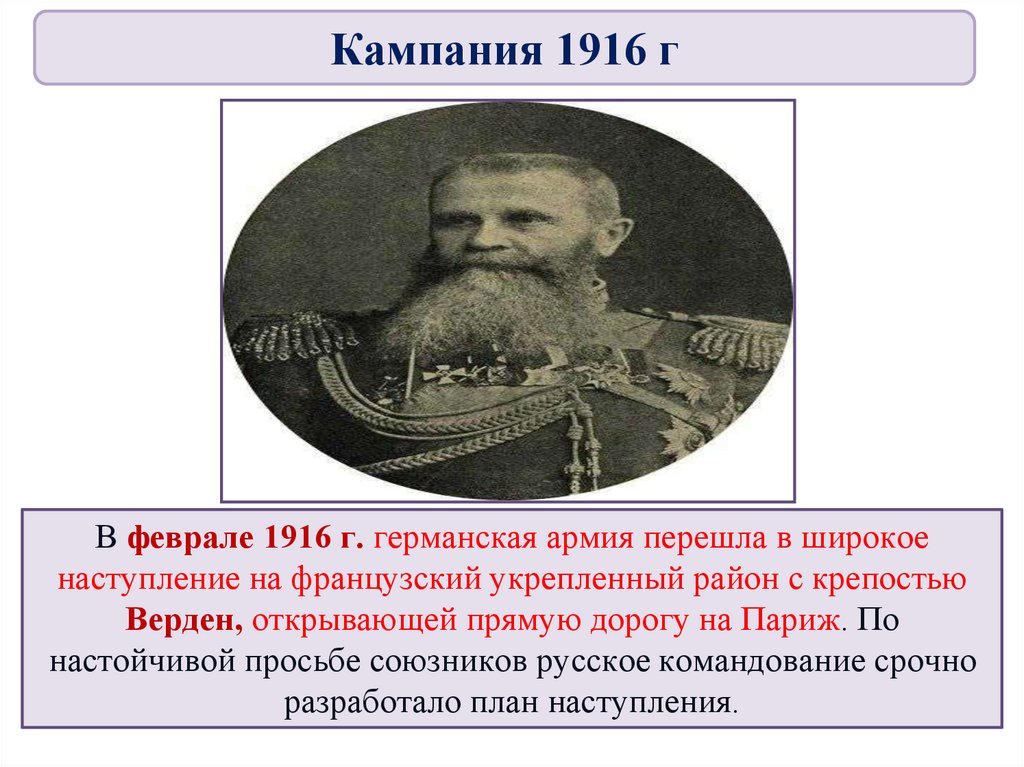 Кампания 1916 г

В феврале 1916 г. германская армия перешла в широкое наступление на французский укрепленный район с крепостью Верден, открывающей прямую дорогу на Париж. По настойчивой просьбе союзников русское командование срочно разработало план наступления.